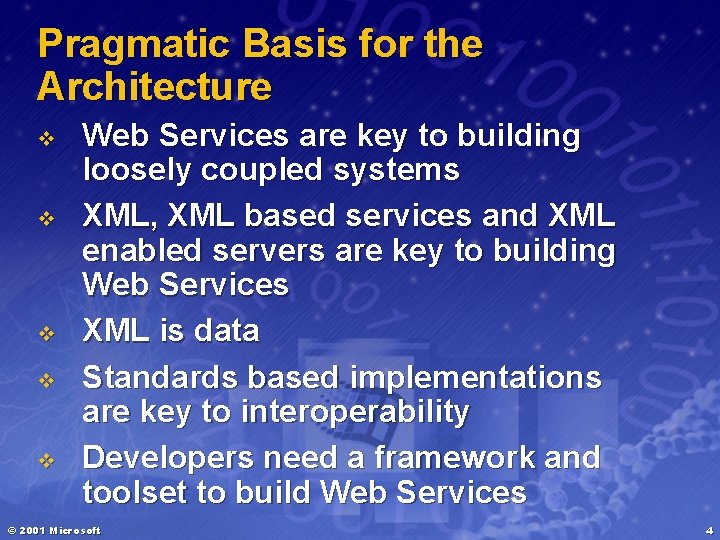 Pragmatic Basis for the Architecture

❖ Web Services are key to building loosely coupled systems

❖ XML, XML based services and XML enabled servers are key to building Web Services

❖ XML is data

❖ Standards based implementations are key to interoperability

❖ Developers need a framework and toolset to build Web Services

© 2001 Microsoft

4